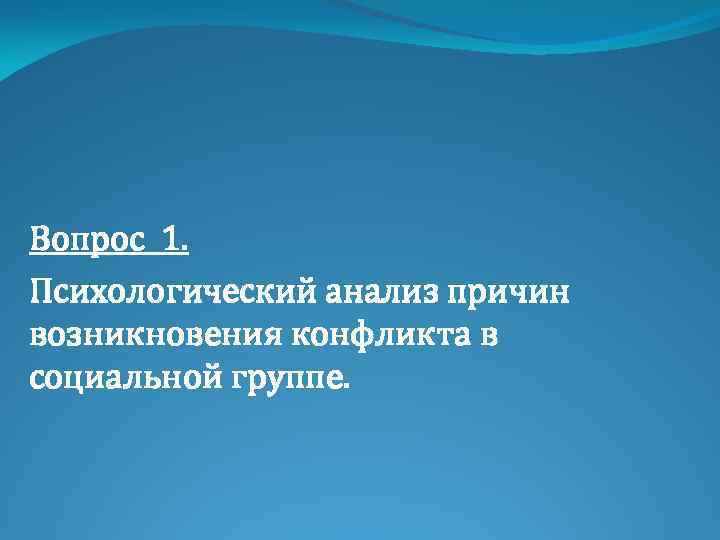 Вопрос 1.

Психологический анализ причин возникновения конфликта в социальной группе.